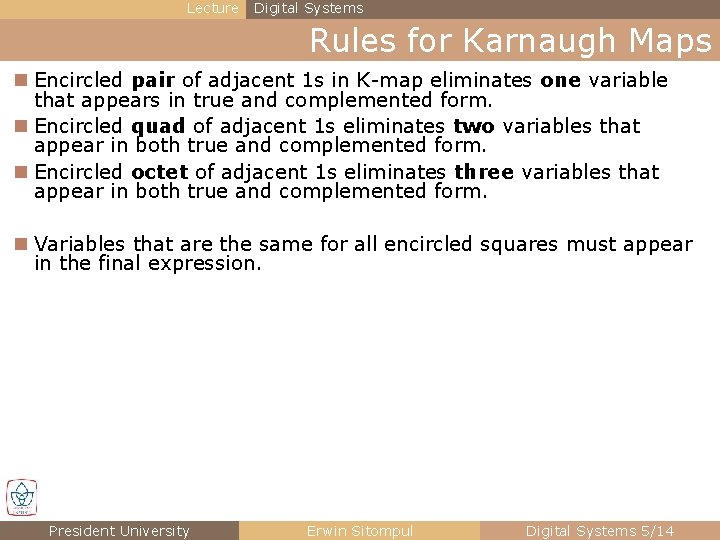 Lecture Digital Systems

Rules for Karnaugh Maps

Encircled pair of adjacent 1s in K-map eliminates one variable that appears in true and complemented form.

Encircled quad of adjacent 1s eliminates two variables that appear in both true and complemented form.

Encircled octet of adjacent 1s eliminates three variables that appear in both true and complemented form.

Variables that are the same for all encircled squares must appear in the final expression.

President University Erwin Sitompul Digital Systems 5/14